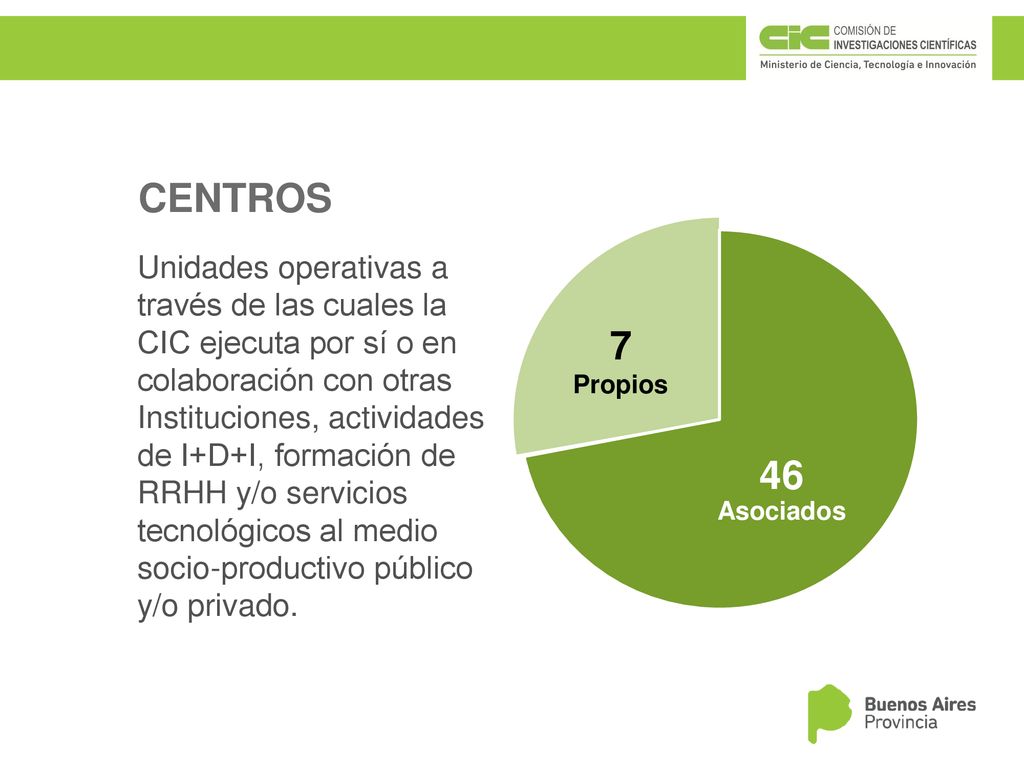 CIC COMISIÓN DE INVESTIGACIONES CIENTÍFICAS
Ministerio de Ciencia, Tecnología e Innovación

CENTROS

Unidades operativas a través de las cuales la CIC ejecuta por sí o en colaboración con otras Instituciones, actividades de I+D+I, formación de RRHH y/o servicios tecnológicos al medio socio-productivo público y/o privado.

7
Propios

46
Asociados

Buenos Aires
Provincia